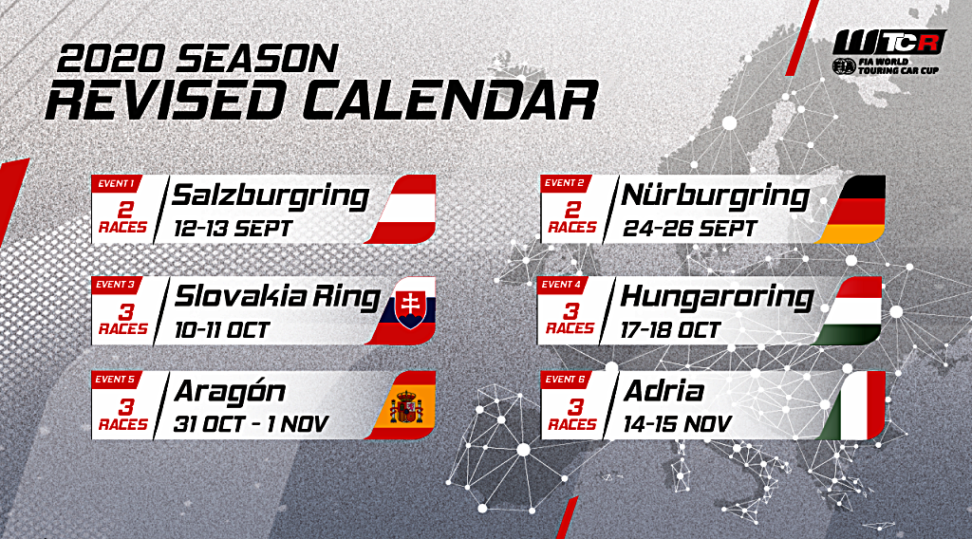 2020 SEASON
REVISED CALENDAR

WTCR
FIA WORLD TOURING CAR CUP

EVENT 1
2 RACES
Salzburgring
12-13 SEPT

EVENT 3
3 RACES
Slovakia Ring
10-11 OCT

EVENT 5
3 RACES
Aragón
31 OCT - 1 NOV

EVENT 2
2 RACES
Nürburgring
24-26 SEPT

EVENT 4
3 RACES
Hungaroring
17-18 OCT

EVENT 6
3 RACES
Adria
14-15 NOV